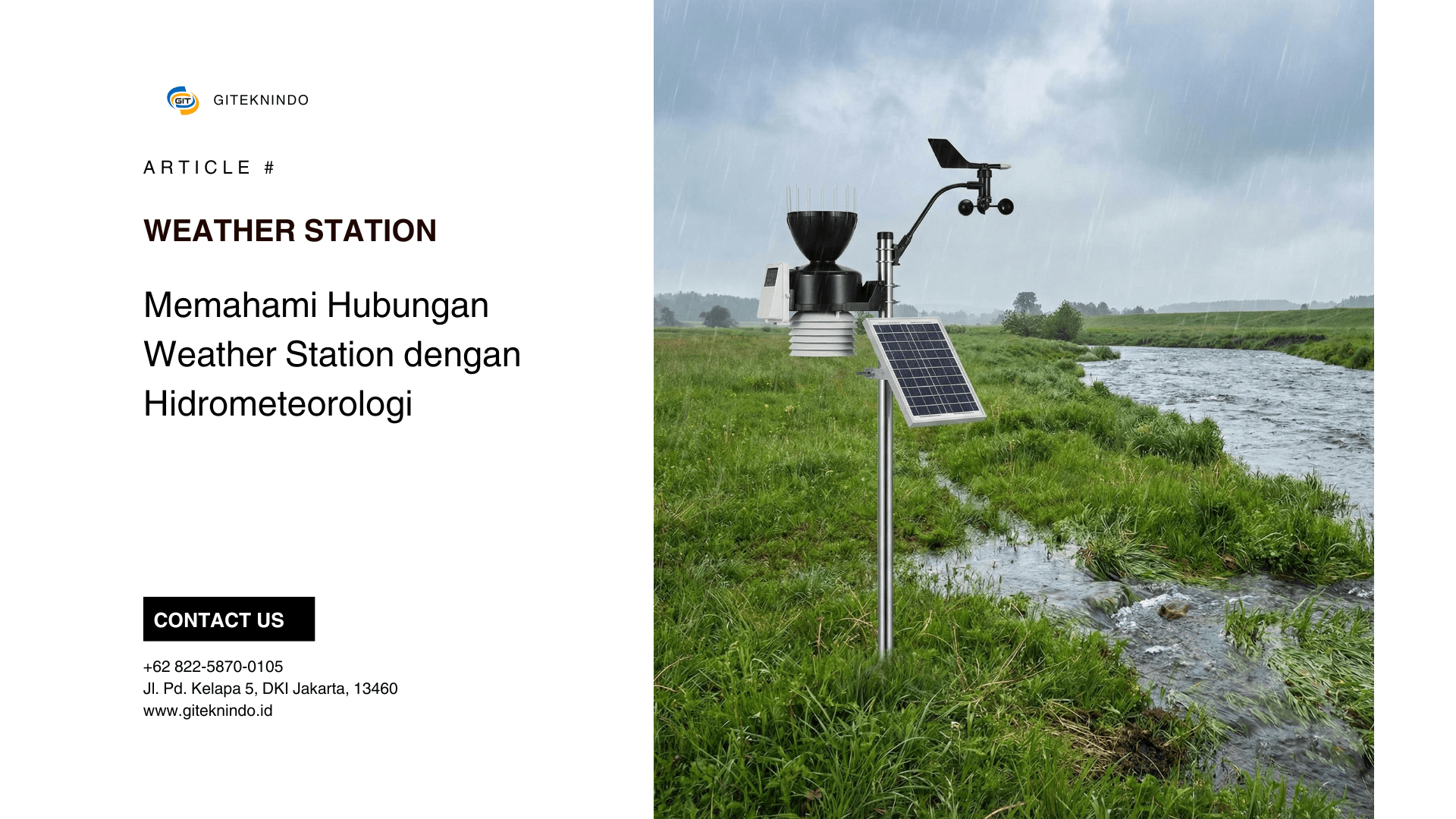 GIT GITEKNINDO

ARTICLE #

WEATHER STATION

Memahami Hubungan Weather Station dengan Hidrometeorologi

CONTACT US

+62 822-5870-0105
Jl. Pd. Kelapa 5, DKI Jakarta, 13460
www.giteknindo.id